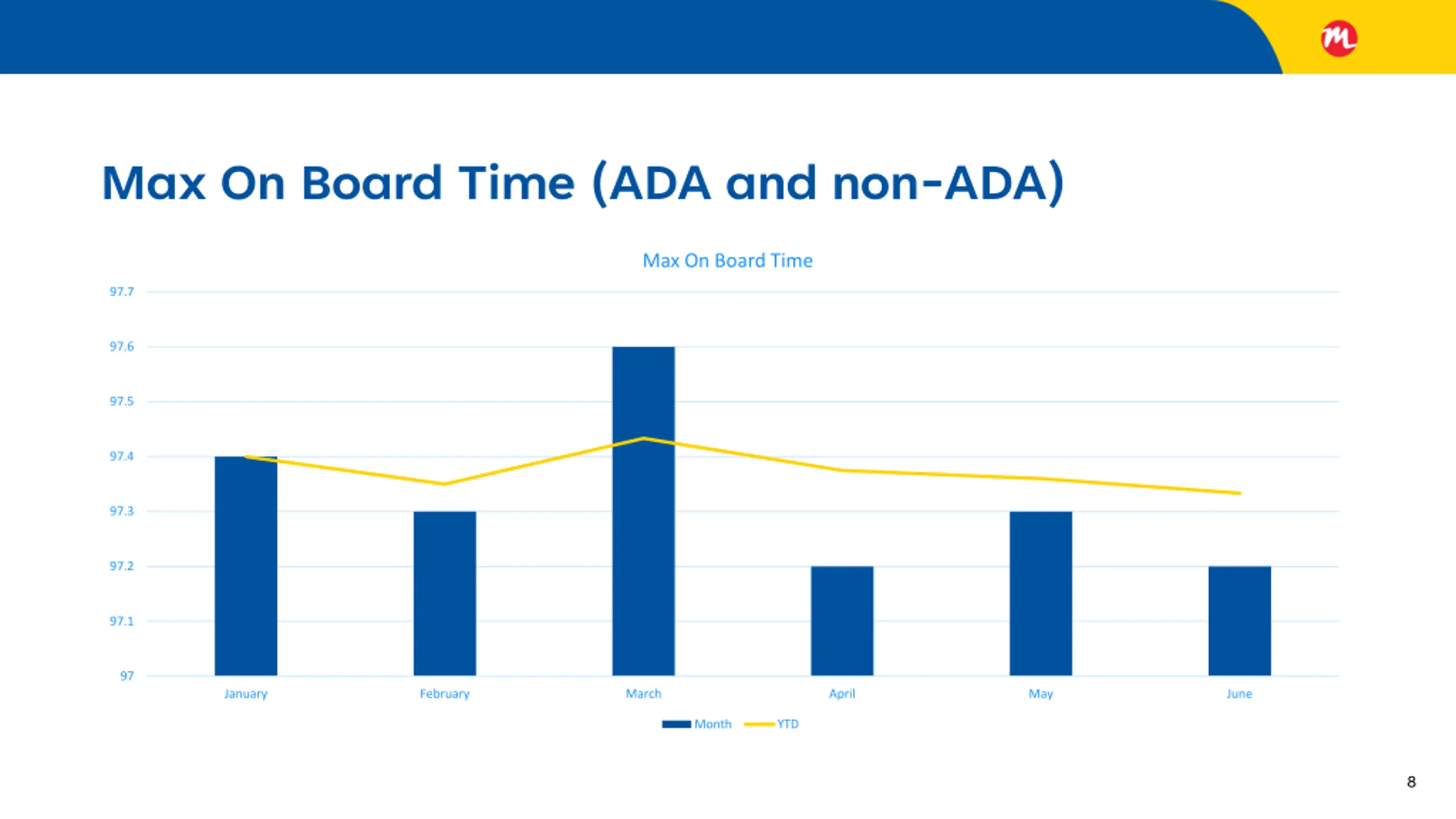 m

Max On Board Time (ADA and non-ADA)

Max On Board Time

97.7
97.6
97.5
97.4
97.3
97.2
97.1
97

January February March April May June

Month YTD

8